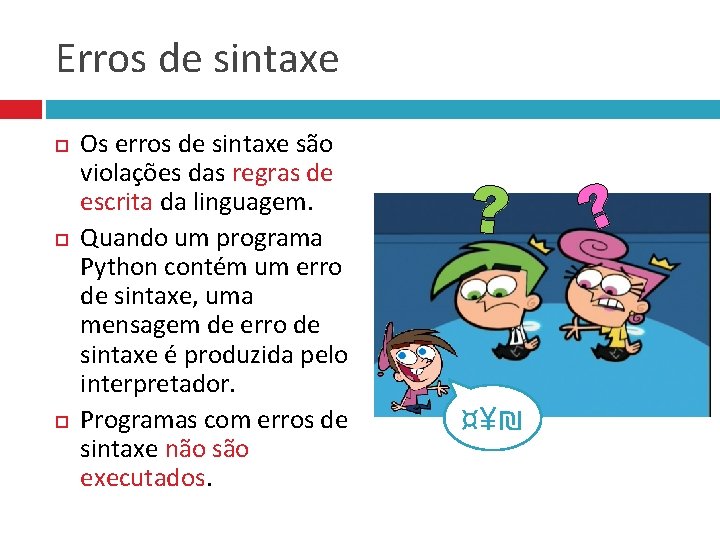 Erros de sintaxe

Os erros de sintaxe são violações das regras de escrita da linguagem.

Quando um programa Python contém um erro de sintaxe, uma mensagem de erro de sintaxe é produzida pelo interpretador.

Programas com erros de sintaxe não são executados.

? ?

¤¥₪